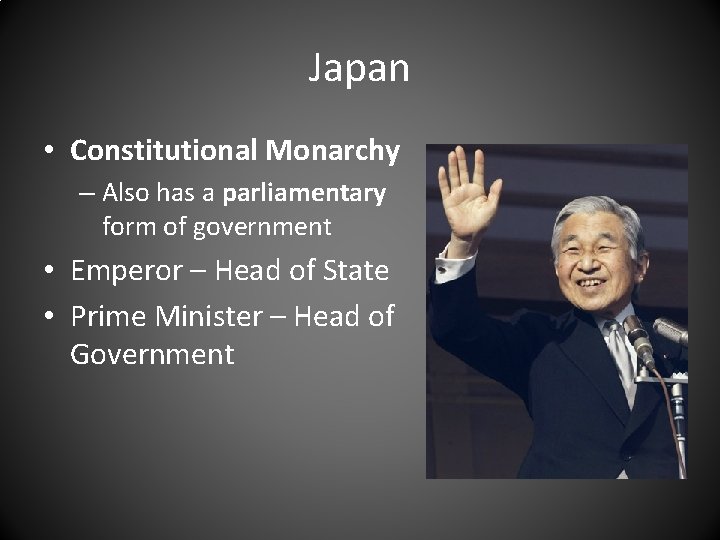 Japan

• Constitutional Monarchy
– Also has a parliamentary form of government
• Emperor – Head of State
• Prime Minister – Head of Government